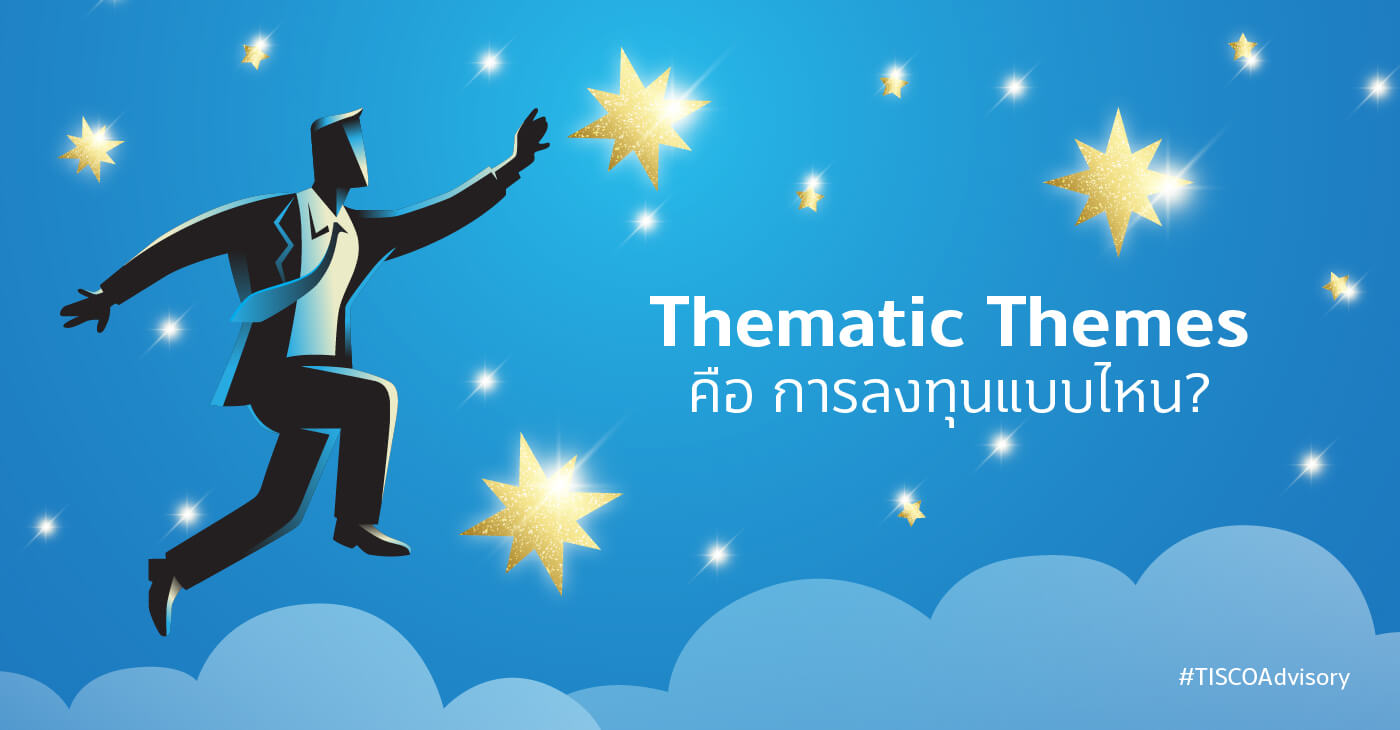 Thematic Themes
คือ การลงทุนแบบไหน?

#TISCOAdvisory